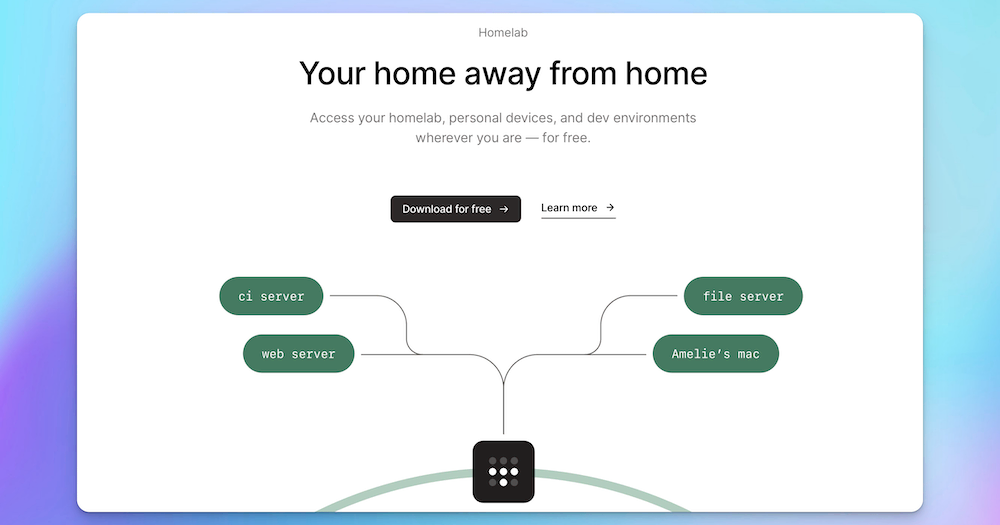 Homelab

Your home away from home

Access your homelab, personal devices, and dev environments wherever you are — for free.

Download for free →

Learn more →

ci server

web server

file server

Amelie's mac